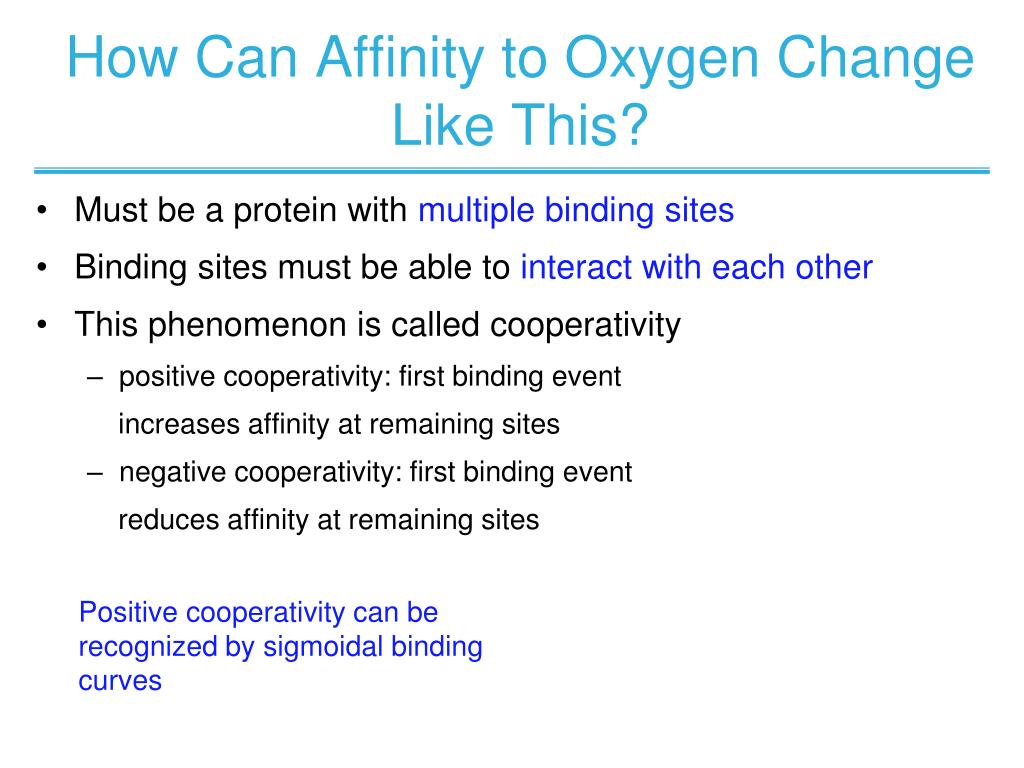 How Can Affinity to Oxygen Change Like This?

• Must be a protein with multiple binding sites
• Binding sites must be able to interact with each other
• This phenomenon is called cooperativity
– positive cooperativity: first binding event increases affinity at remaining sites
– negative cooperativity: first binding event reduces affinity at remaining sites

Positive cooperativity can be recognized by sigmoidal binding curves